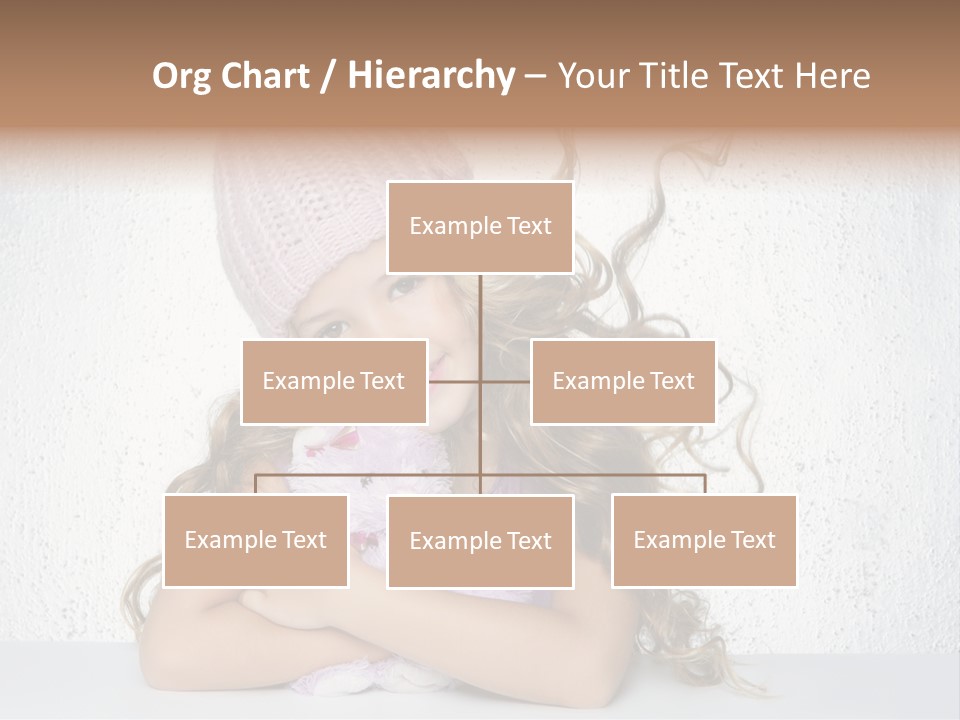 Org Chart / Hierarchy – Your Title Text Here

Example Text

Example Text

Example Text

Example Text

Example Text

Example Text